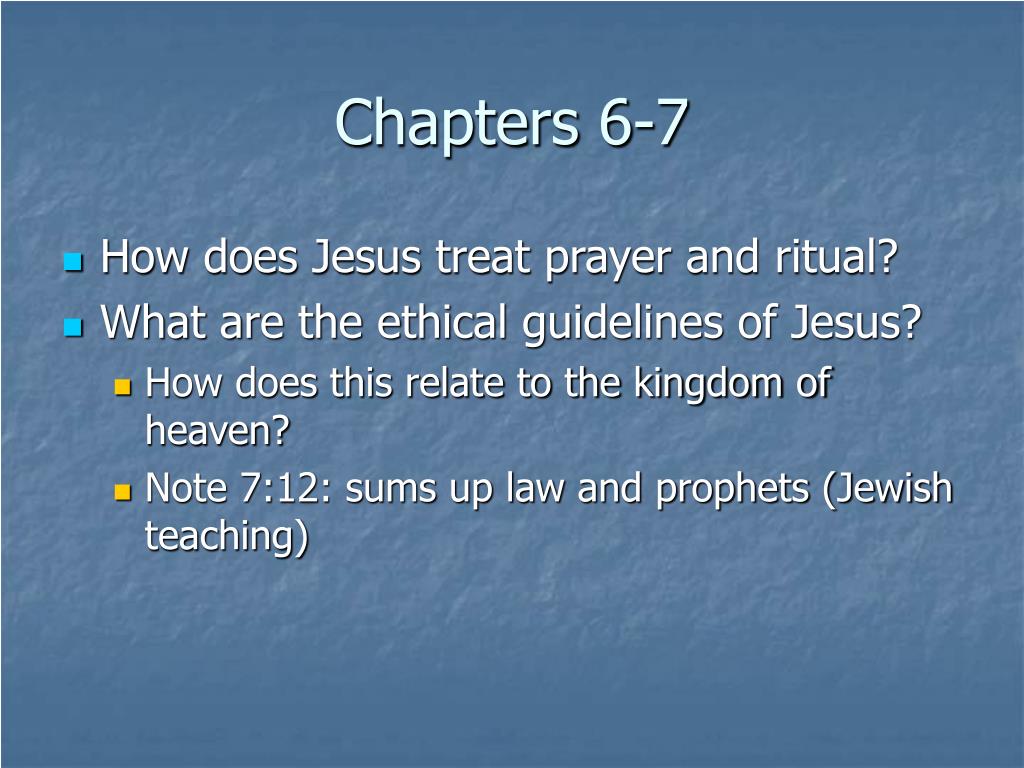 Chapters 6-7

How does Jesus treat prayer and ritual?
What are the ethical guidelines of Jesus?
How does this relate to the kingdom of heaven?
Note 7:12: sums up law and prophets (Jewish teaching)